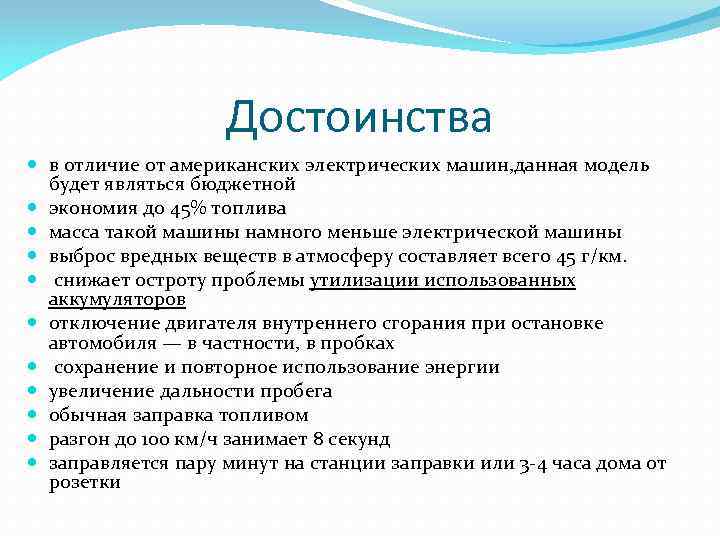 Достоинства

- в отличие от американских электрических машин,данная модель будет являться бюджетной
- экономия до 45% топлива
- масса такой машины намного меньше электрической машины
- выброс вредных веществ в атмосферу составляет всего 45 г/км.
- снижает остроту проблемы утилизации использованных аккумуляторов
- отключение двигателя внутреннего сгорания при остановке автомобиля — в частности, в пробках
- сохранение и повторное использование энергии
- увеличение дальности пробега
- обычная заправка топливом
- разгон до 100 км/ч занимает 8 секунд
- заправляется пару минут на станции заправки или 3-4 часа дома от розетки